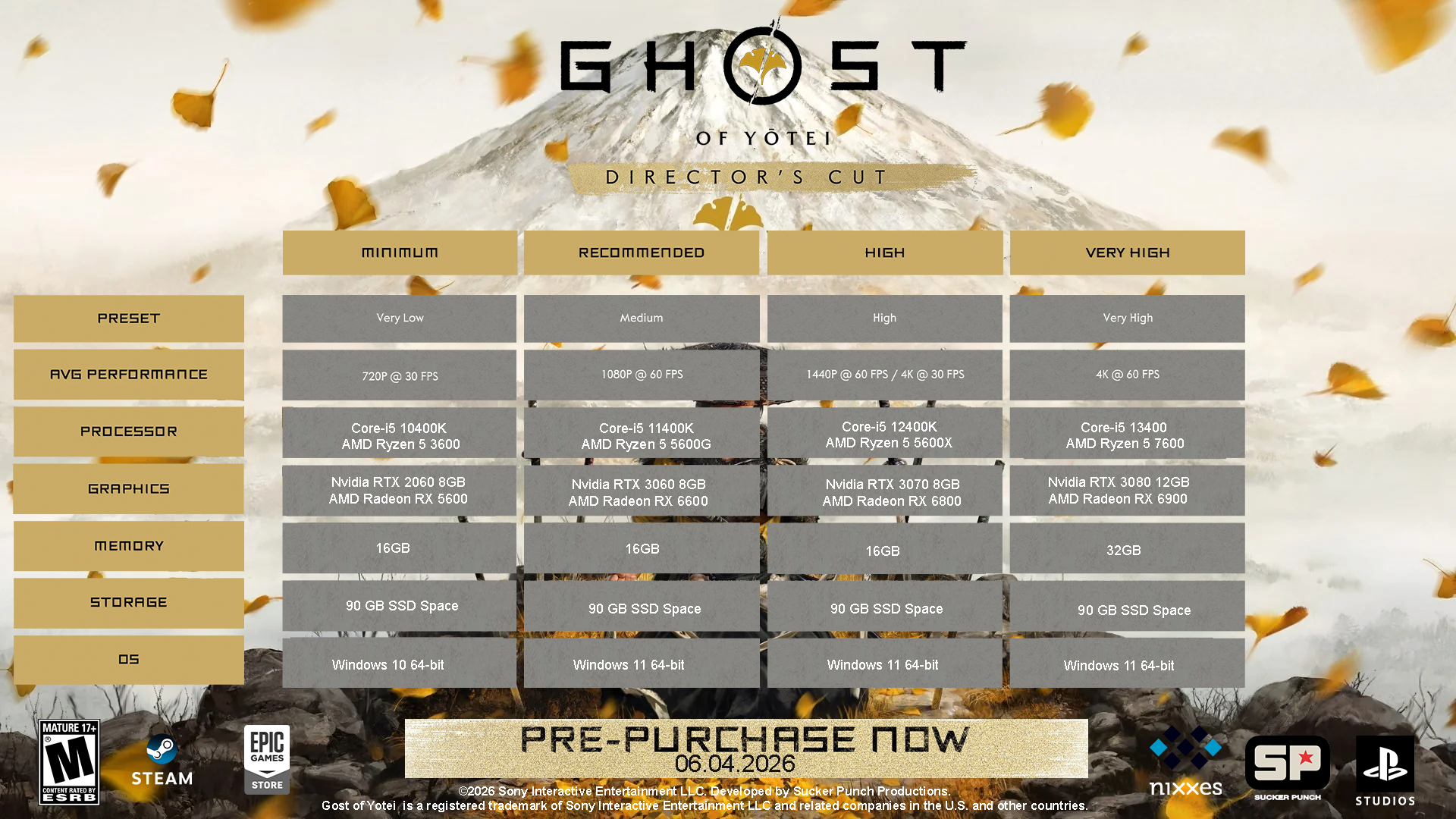 GHOST

OF YŌTEI

DIRECTOR'S CUT

| | MINIMUM | RECOMMENDED | HIGH | VERY HIGH |
|---|---|---|---|---|
| PRESET | Very Low | Medium | High | Very High |
| AVG PERFORMANCE | 720P @ 30 FPS | 1080P @ 60 FPS | 1440P @ 60 FPS / 4K @ 30 FPS | 4K @ 60 FPS |
| PROCESSOR | Core-i5 10400K AMD Ryzen 5 3600 | Core-i5 11400K AMD Ryzen 5 5600G | Core-i5 12400K AMD Ryzen 5 5600X | Core-i5 13400 AMD Ryzen 5 7600 |
| GRAPHICS | Nvidia RTX 2060 8GB AMD Radeon RX 5600 | Nvidia RTX 3060 8GB AMD Radeon RX 6600 | Nvidia RTX 3070 8GB AMD Radeon RX 6800 | Nvidia RTX 3080 12GB AMD Radeon RX 6900 |
| MEMORY | 16GB | 16GB | 16GB | 32GB |
| STORAGE | 90 GB SSD Space | 90 GB SSD Space | 90 GB SSD Space | 90 GB SSD Space |
| OS | Windows 10 64-bit | Windows 11 64-bit | Windows 11 64-bit | Windows 11 64-bit |

MATURE 17+ M CONTENT RATED BY ESRB

STEAM

EPIC GAMES STORE

PRE-PURCHASE NOW
06.04.2026

©2026 Sony Interactive Entertainment LLC. Developed by Sucker Punch Productions.
Gost of Yotei is a registered trademark of Sony Interactive Entertainment LLC and related companies in the U.S. and other countries.

nixxes

SP SUCKER PUNCH

STUDIOS